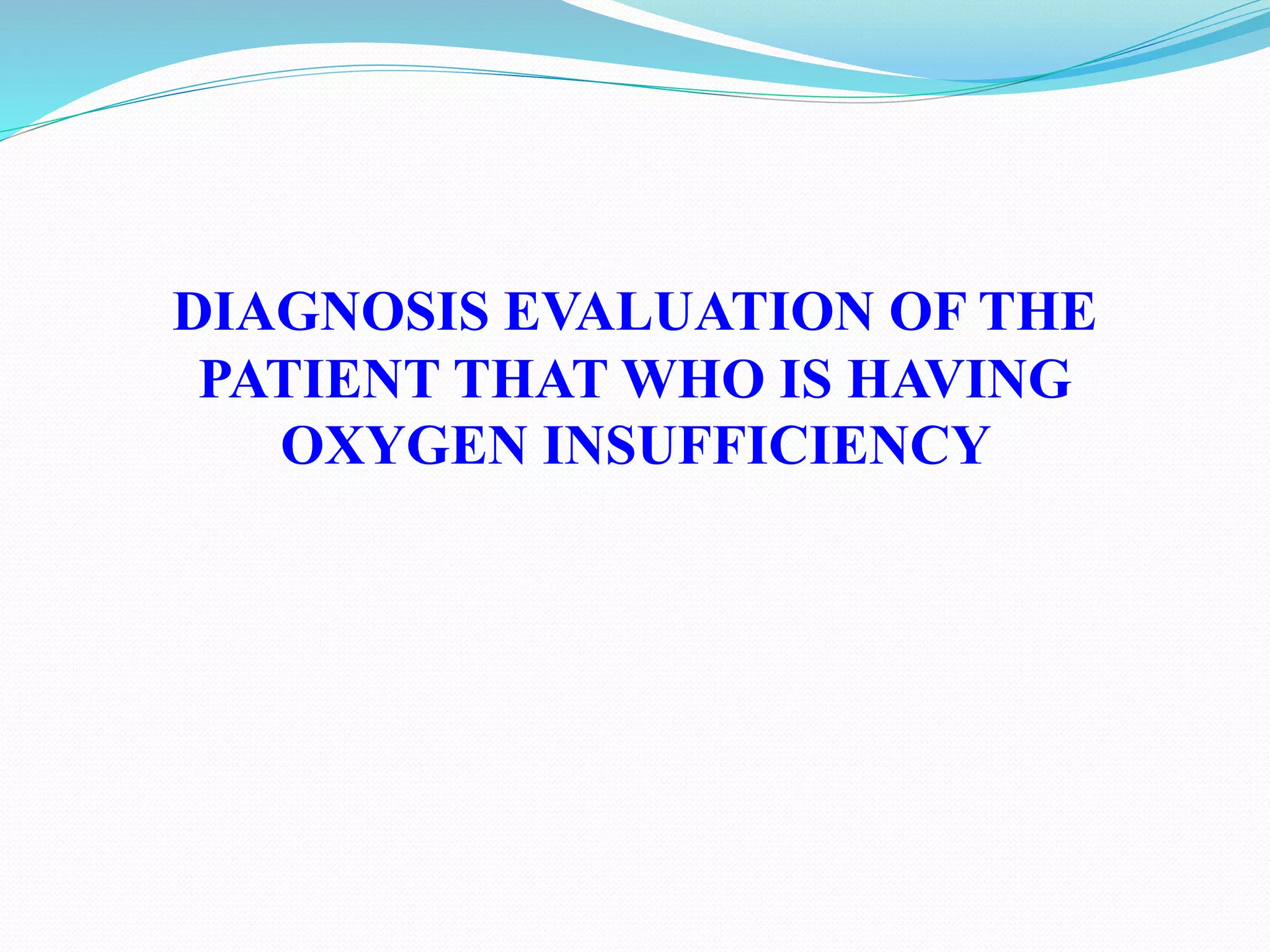 DIAGNOSIS EVALUATION OF THE PATIENT THAT WHO IS HAVING OXYGEN INSUFFICIENCY